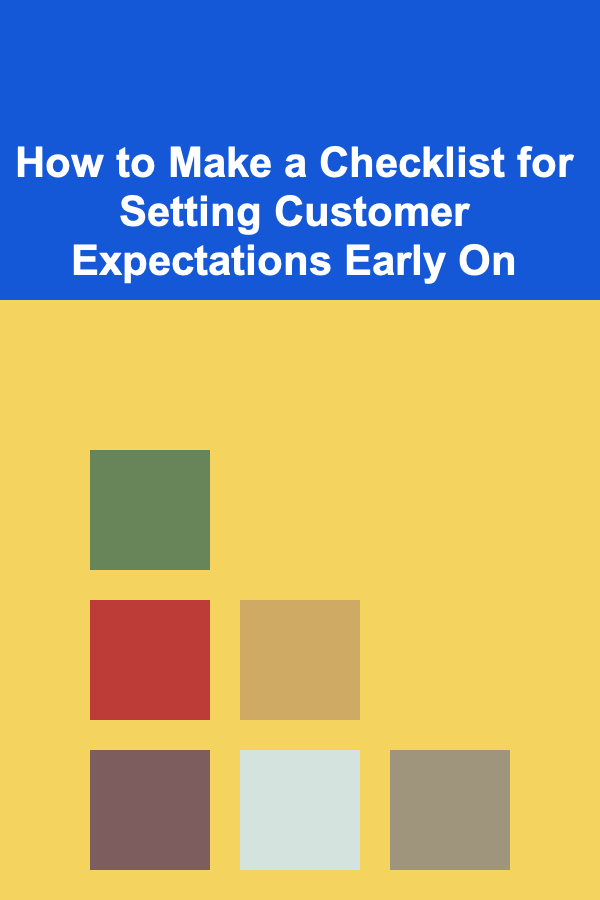 How to Make a Checklist for Setting Customer Expectations Early On